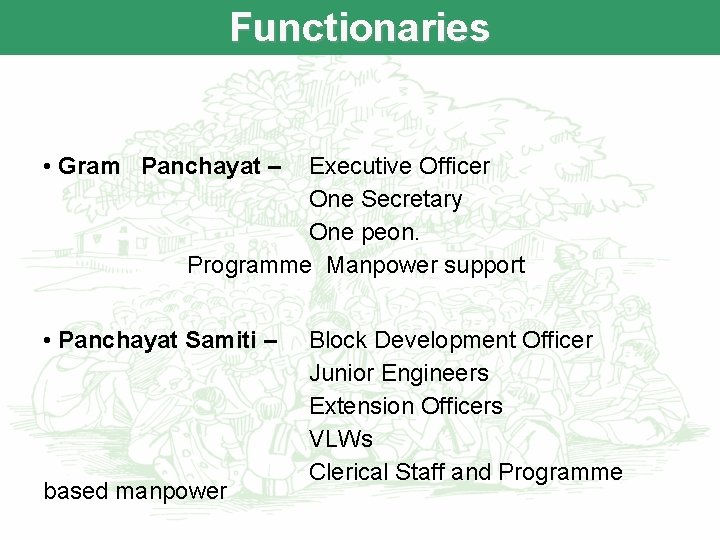 Functionaries

• Gram Panchayat – Executive Officer
One Secretary
One peon.
Programme Manpower support

• Panchayat Samiti – Block Development Officer
Junior Engineers
Extension Officers
VLWs
Clerical Staff and Programme based manpower